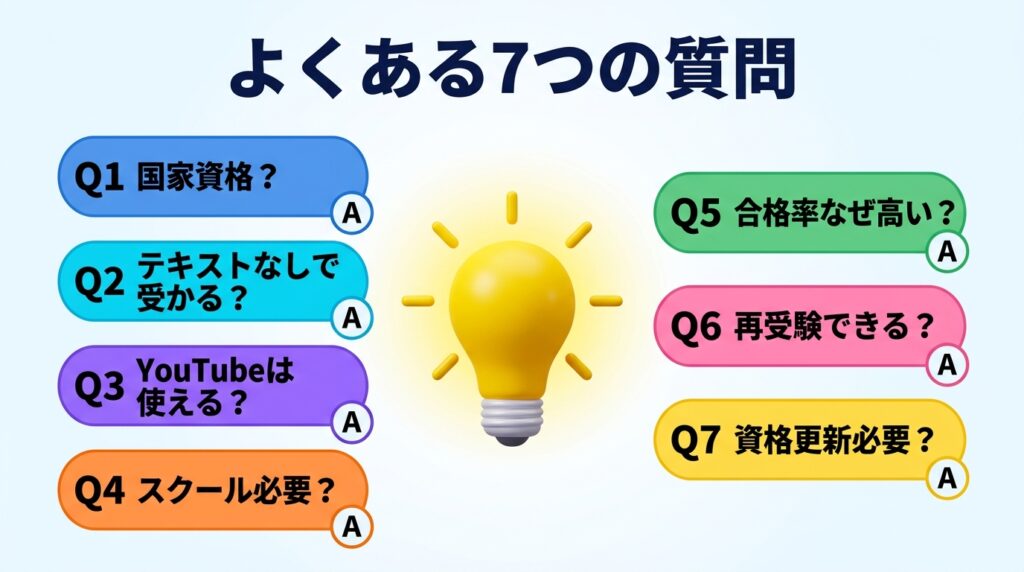 よくある7つの質問

Q1 国家資格？
A

Q2 テキストなしで受かる？
A

Q3 YouTubeは使える？
A

Q4 スクール必要？
A

Q5 合格率なぜ高い？
A

Q6 再受験できる？
A

Q7 資格更新必要？
A